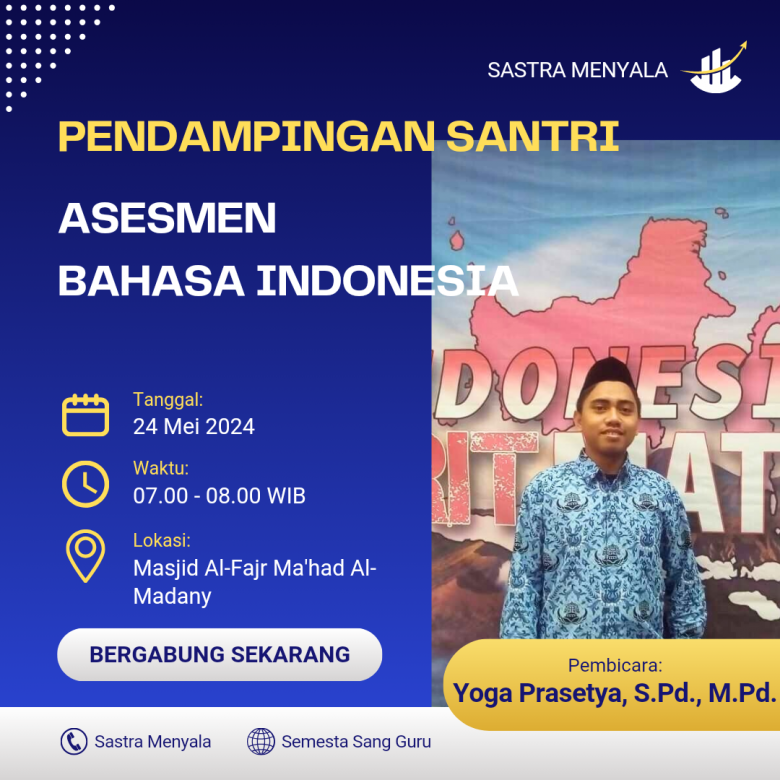 SASTRA MENYALA

PENDAMPINGAN SANTRI

ASESMEN
BAHASA INDONESIA

Tanggal:
24 Mei 2024

Waktu:
07.00 - 08.00 WIB

Lokasi:
Masjid Al-Fajr Ma'had Al-Madany

BERGABUNG SEKARANG

DONESI
RIT
AT

Pembicara:
Yoga Prasetya, S.Pd., M.Pd.

Sastra Menyala
Semesta Sang Guru